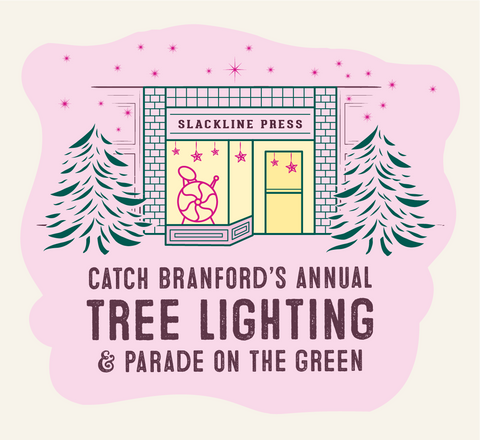 SLACKLINE PRESS

CATCH BRANFORD'S ANNUAL
TREE LIGHTING
& PARADE ON THE GREEN